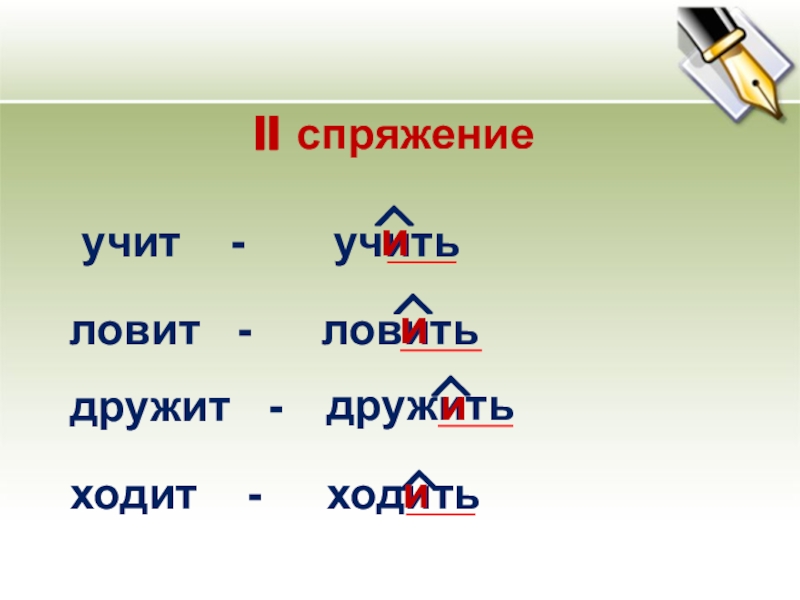 II спряжение

учит - учить

ловит - ловить

дружит - дружить

ходит - ходить